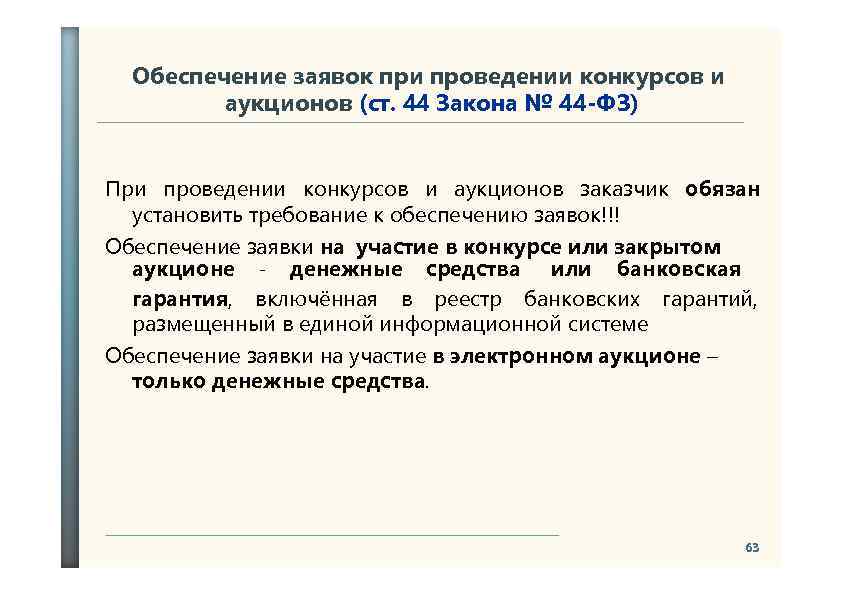 Обеспечение заявок при проведении конкурсов и аукционов (ст. 44 Закона № 44-ФЗ)

При проведении конкурсов и аукционов заказчик обязан установить требование к обеспечению заявок!!!

Обеспечение заявки на участие в конкурсе или закрытом аукционе - денежные средства или банковская гарантия, включённая в реестр банковских гарантий, размещенный в единой информационной системе

Обеспечение заявки на участие в электронном аукционе – только денежные средства.

63